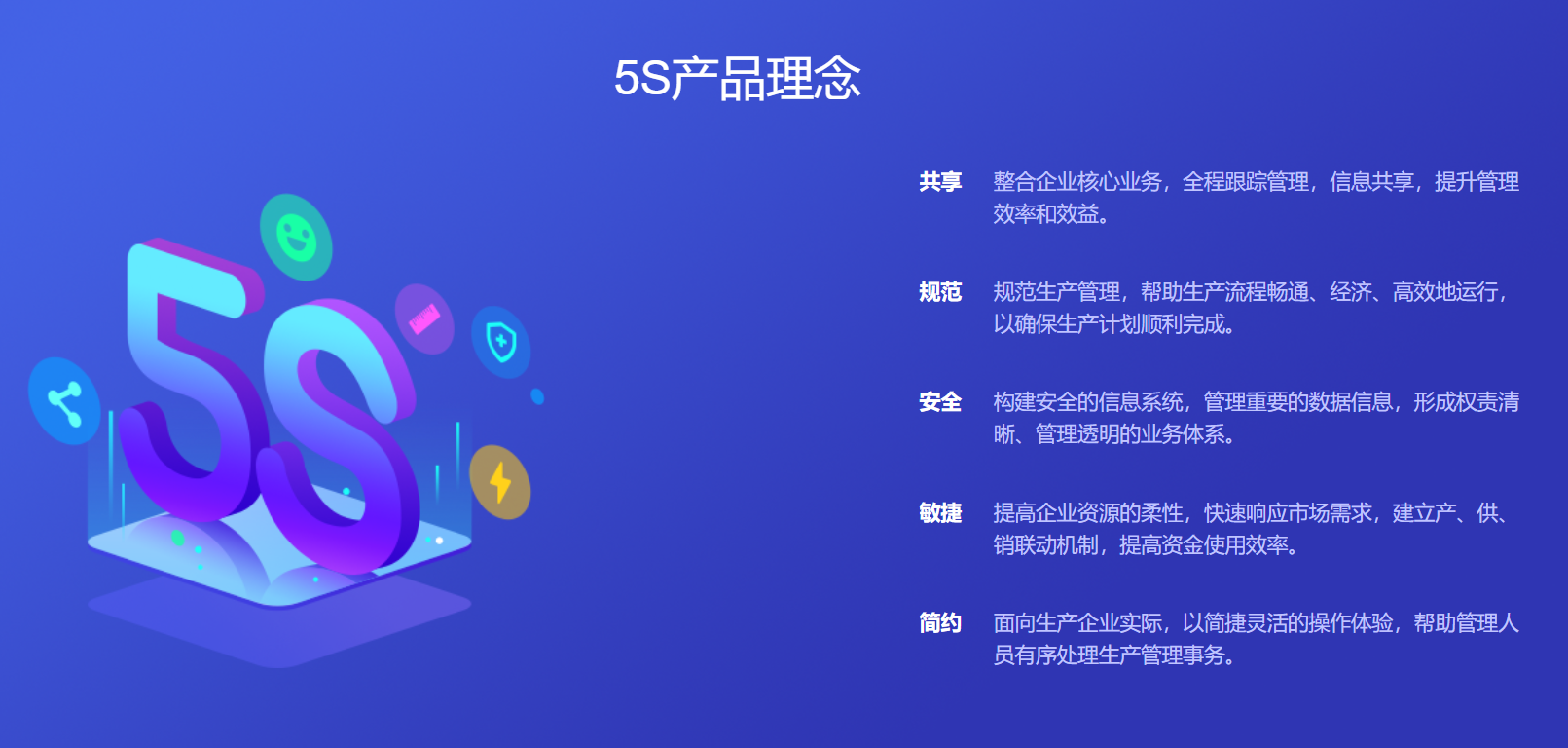 5S产品理念

5S

共享　整合企业核心业务，全程跟踪管理，信息共享，提升管理效率和效益。

规范　规范生产管理，帮助生产流程畅通、经济、高效地运行，以确保生产计划顺利完成。

安全　构建安全的信息系统，管理重要的数据信息，形成权责清晰、管理透明的业务体系。

敏捷　提高企业资源的柔性，快速响应市场需求，建立产、供、销联动机制，提高资金使用效率。

简约　面向生产企业实际，以简捷灵活的操作体验，帮助管理人员有序处理生产管理事务。